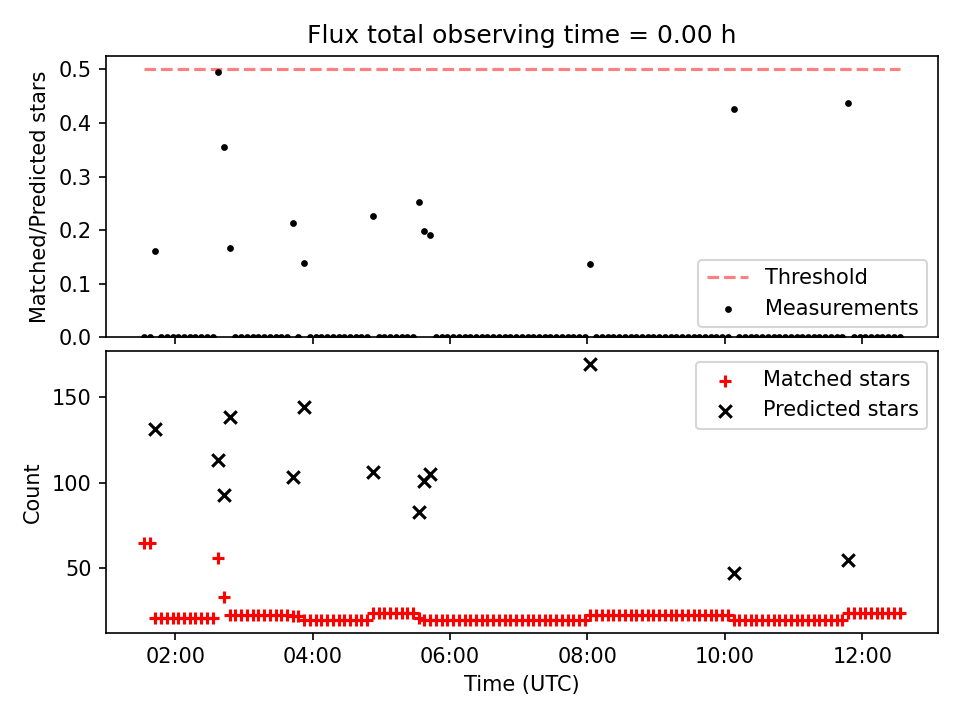 Flux total observing time = 0.00 h

Matched/Predicted stars

0.5
0.4
0.3
0.2
0.1
0.0

Threshold
Measurements

Count

150
100
50

Matched stars
Predicted stars

02:00
04:00
06:00
08:00
10:00
12:00

Time (UTC)